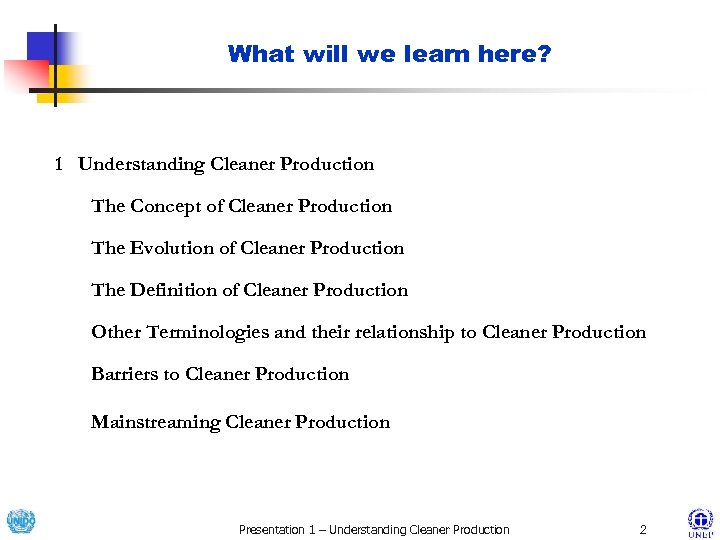 What will we learn here?

1 Understanding Cleaner Production

The Concept of Cleaner Production

The Evolution of Cleaner Production

The Definition of Cleaner Production

Other Terminologies and their relationship to Cleaner Production

Barriers to Cleaner Production

Mainstreaming Cleaner Production

UNIDO

Presentation 1 – Understanding Cleaner Production

2

UNEP